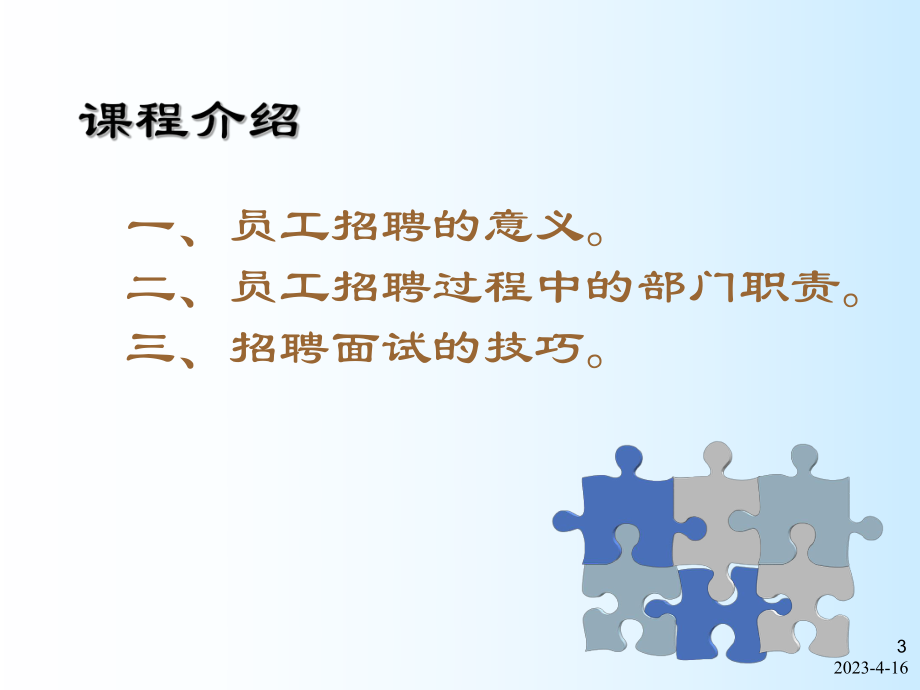 课程介绍

一、员工招聘的意义。
二、员工招聘过程中的部门职责。
三、招聘面试的技巧。

3
2023-4-16